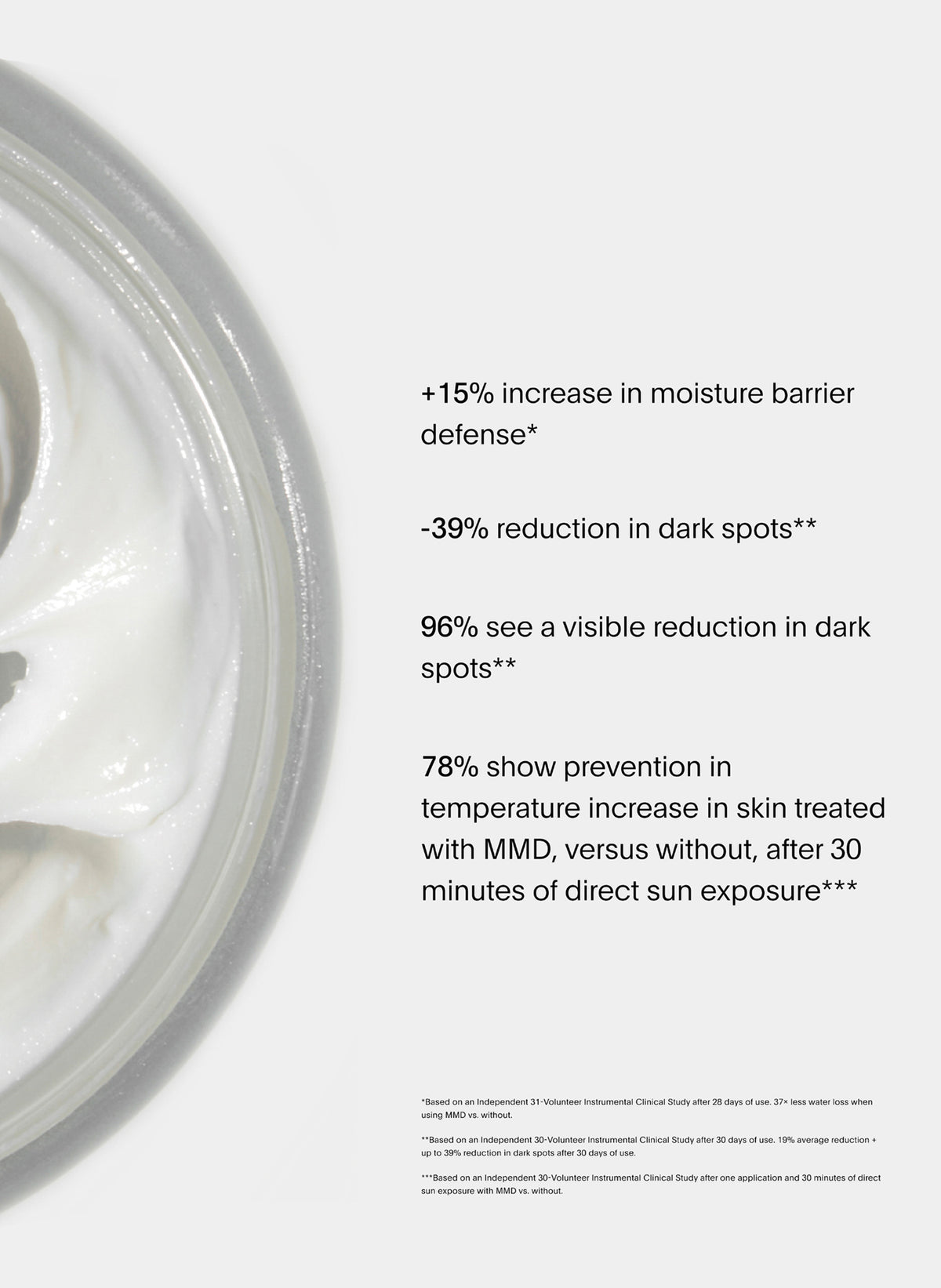 +15% increase in moisture barrier defense*

-39% reduction in dark spots**

96% see a visible reduction in dark spots**

78% show prevention in temperature increase in skin treated with MMD, versus without, after 30 minutes of direct sun exposure***

*Based on an Independent 31-Volunteer Instrumental Clinical Study after 28 days of use. 37× less water loss when using MMD vs. without.

**Based on an Independent 30-Volunteer Instrumental Clinical Study after 30 days of use. 19% average reduction + up to 39% reduction in dark spots after 30 days of use.

***Based on an Independent 30-Volunteer Instrumental Clinical Study after one application and 30 minutes of direct sun exposure with MMD vs. without.